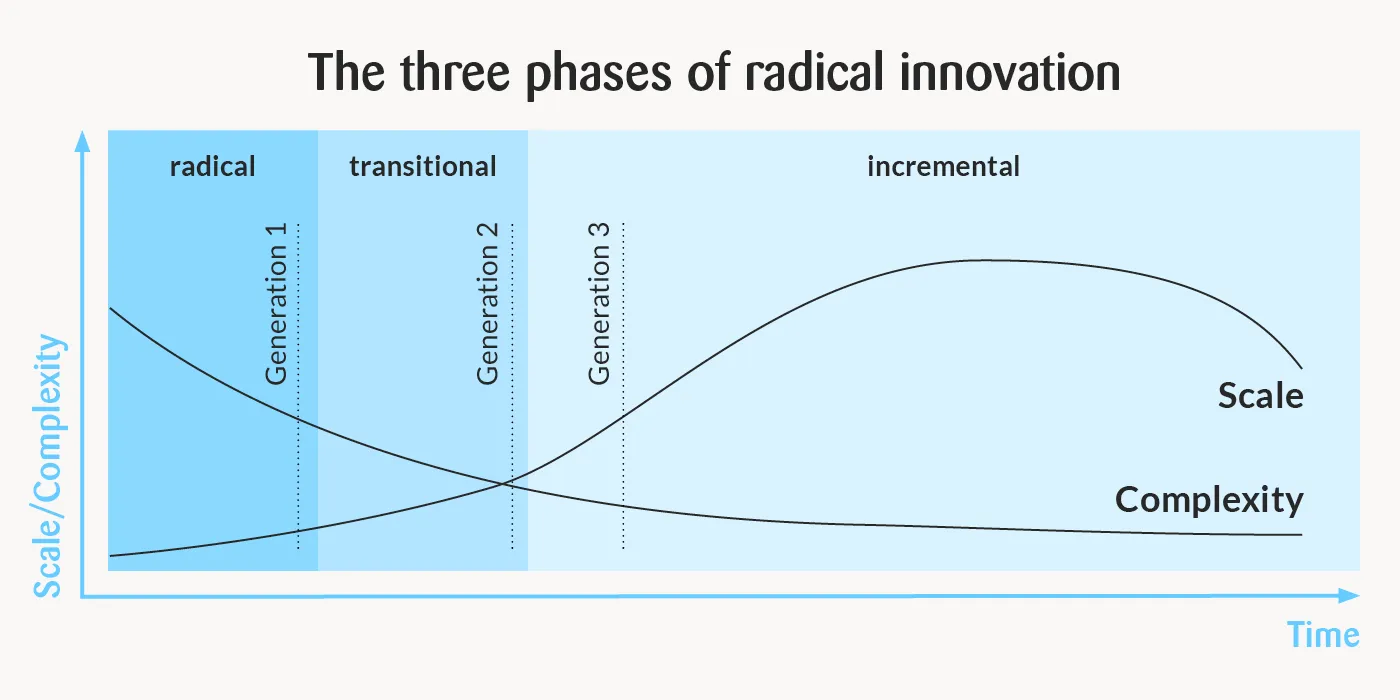 The three phases of radical innovation

radical

transitional

incremental

Generation 1

Generation 2

Generation 3

Scale

Complexity

Scale/Complexity

Time